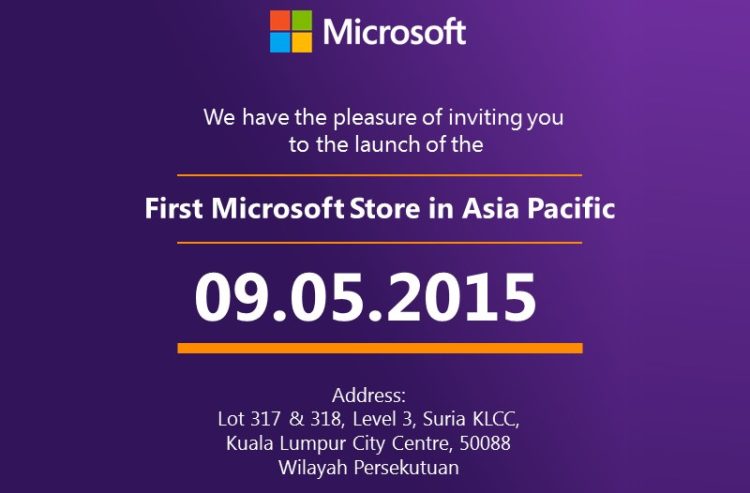 Microsoft

We have the pleasure of inviting you to the launch of the

First Microsoft Store in Asia Pacific

09.05.2015

Address:
Lot 317 & 318, Level 3, Suria KLCC,
Kuala Lumpur City Centre, 50088
Wilayah Persekutuan